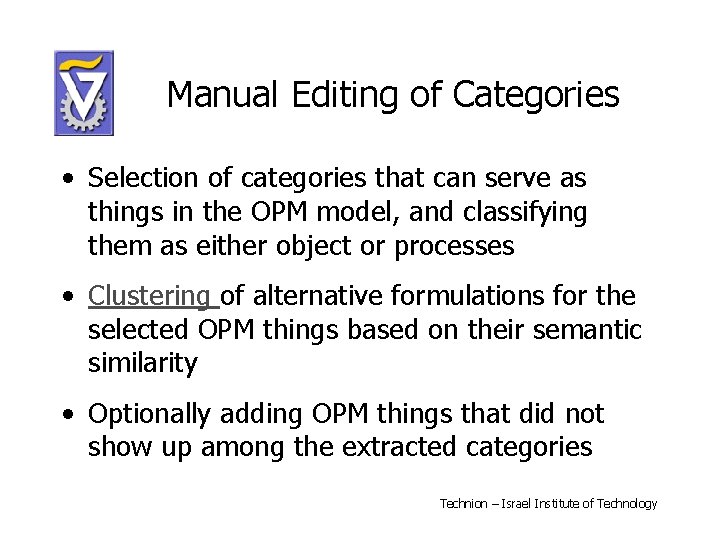 Manual Editing of Categories

• Selection of categories that can serve as things in the OPM model, and classifying them as either object or processes

• Clustering of alternative formulations for the selected OPM things based on their semantic similarity

• Optionally adding OPM things that did not show up among the extracted categories

Technion – Israel Institute of Technology